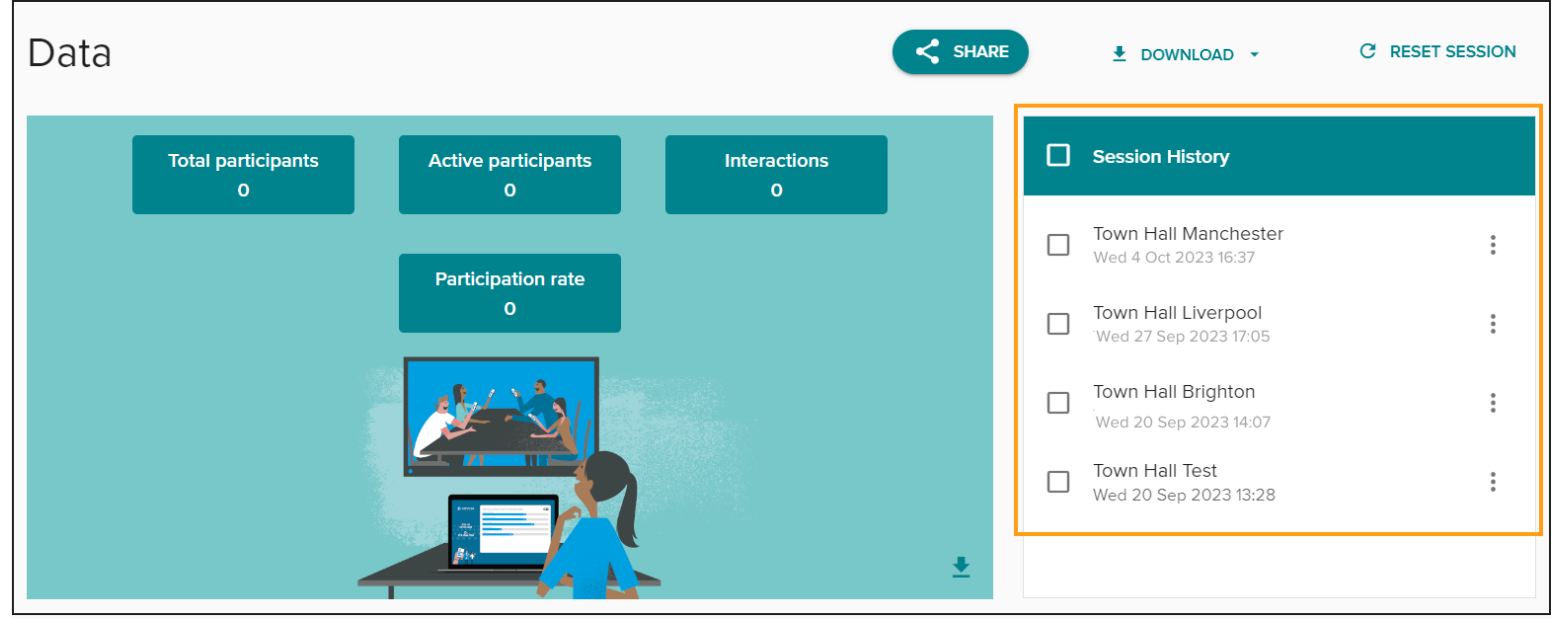 Data

SHARE

DOWNLOAD

RESET SESSION

Total participants
0

Active participants
0

Interactions
0

Participation rate
0

Session History

Town Hall Manchester
Wed 4 Oct 2023 16:37

Town Hall Liverpool
Wed 27 Sep 2023 17:05

Town Hall Brighton
Wed 20 Sep 2023 14:07

Town Hall Test
Wed 20 Sep 2023 13:28